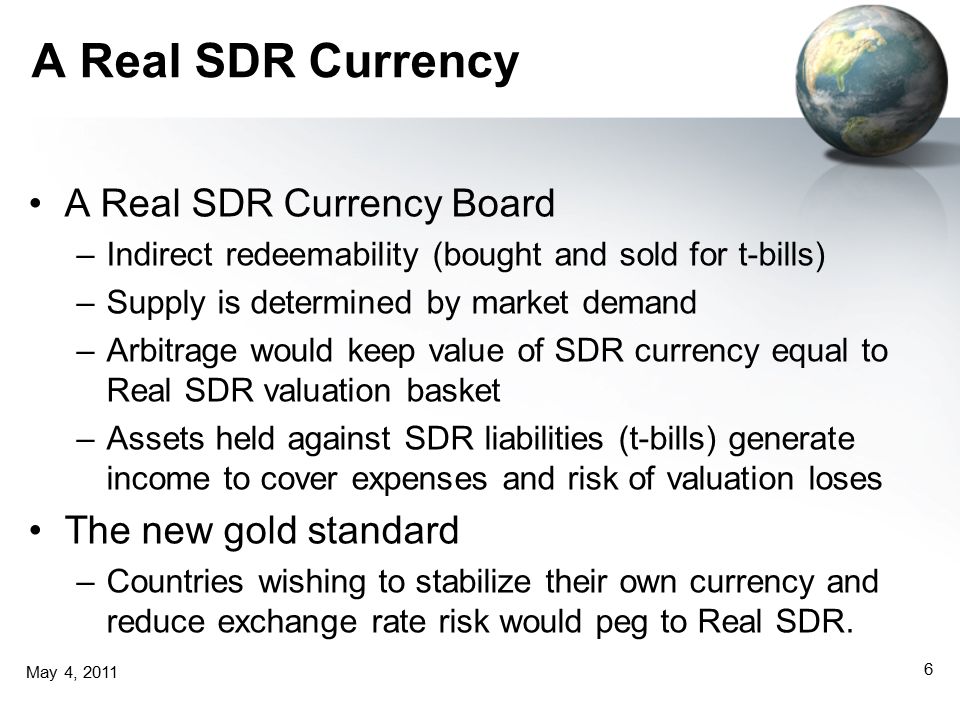 A Real SDR Currency

• A Real SDR Currency Board
– Indirect redeemability (bought and sold for t-bills)
– Supply is determined by market demand
– Arbitrage would keep value of SDR currency equal to Real SDR valuation basket
– Assets held against SDR liabilities (t-bills) generate income to cover expenses and risk of valuation loses

• The new gold standard
– Countries wishing to stabilize their own currency and reduce exchange rate risk would peg to Real SDR.

May 4, 2011

6